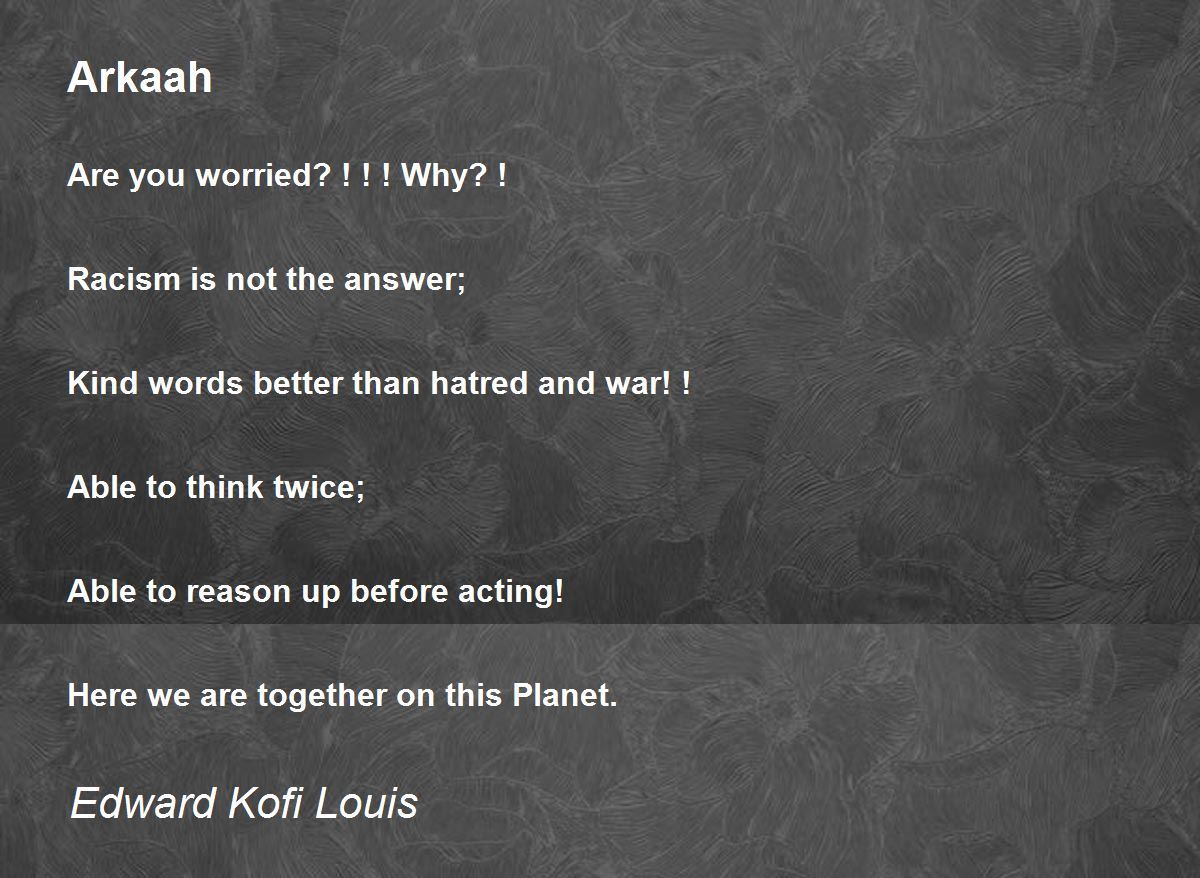 Arkaah

Are you worried? ! ! ! Why? !

Racism is not the answer;

Kind words better than hatred and war! !

Able to think twice;

Able to reason up before acting!

Here we are together on this Planet.

Edward Kofi Louis